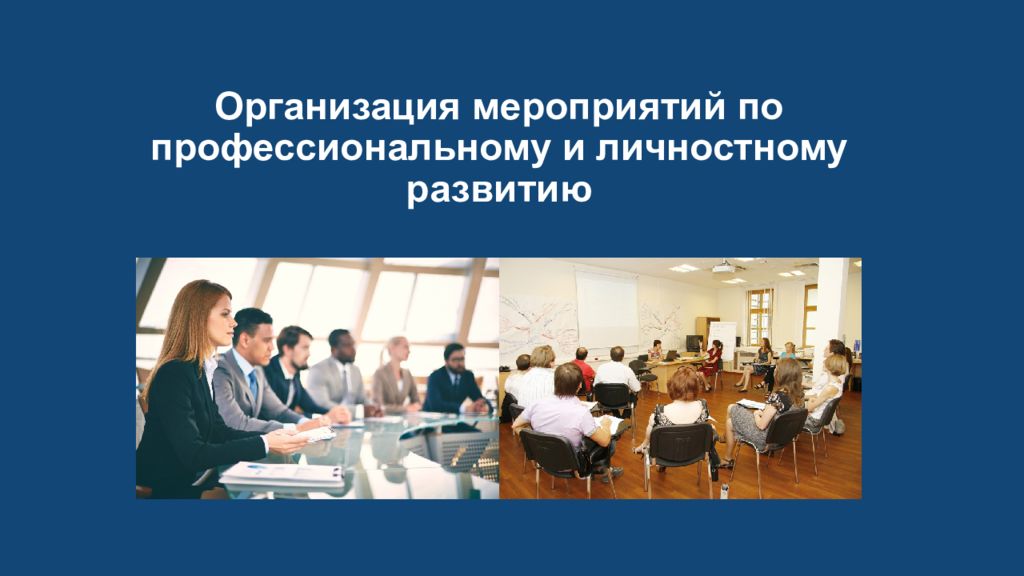 Организация мероприятий по профессиональному и личностному развитию